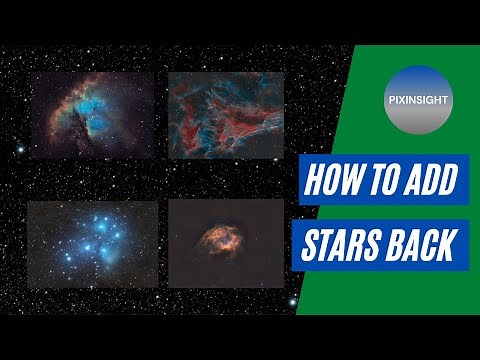 PIXINSIGHT

HOW TO ADD

STARS BACK